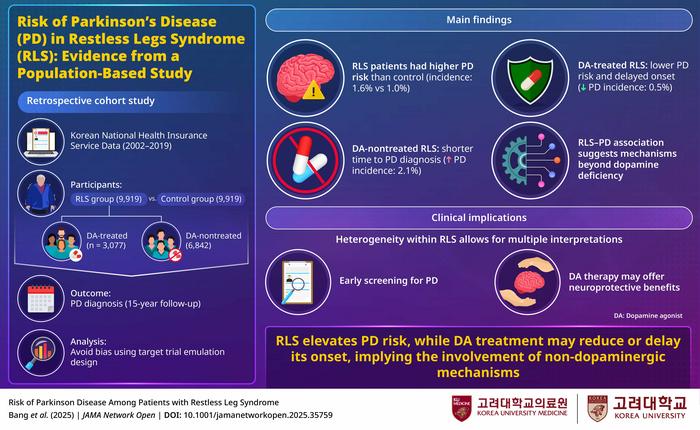 Risk of Parkinson's Disease (PD) in Restless Legs Syndrome (RLS): Evidence from a Population-Based Study

Retrospective cohort study

Korean National Health Insurance Service Data (2002–2019)

Participants:

RLS group (9,919) vs. Control group (9,919)

DA-treated (n = 3,077)

DA-nontreated (6,842)

Outcome:
PD diagnosis (15-year follow-up)

Analysis:
Avoid bias using target trial emulation design

Main findings

RLS patients had higher PD risk than control (incidence: 1.6% vs 1.0%)

DA-treated RLS: lower PD risk and delayed onset (↓ PD incidence: 0.5%)

DA-nontreated RLS: shorter time to PD diagnosis (↑ PD incidence: 2.1%)

RLS–PD association suggests mechanisms beyond dopamine deficiency

Clinical implications

Heterogeneity within RLS allows for multiple interpretations

Early screening for PD

DA therapy may offer neuroprotective benefits

DA: Dopamine agonist

RLS elevates PD risk, while DA treatment may reduce or delay its onset, implying the involvement of non-dopaminergic mechanisms

Risk of Parkinson Disease Among Patients with Restless Leg Syndrome
Bang et al. (2025) | JAMA Network Open | DOI: 10.1001/jamanetworkopen.2025.35759

KU MEDICINE 고려대학교의료원 KOREA UNIVERSITY MEDICINE

KOREA 고려대학교 KOREA UNIVERSITY